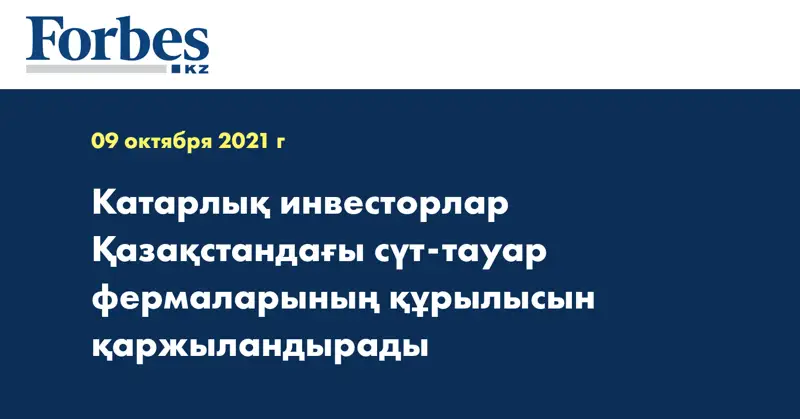 Forbes KZ

09 октября 2021 г

Катарлық инвесторлар Қазақстандағы сүт-тауар фермаларының құрылысын қаржыландырады